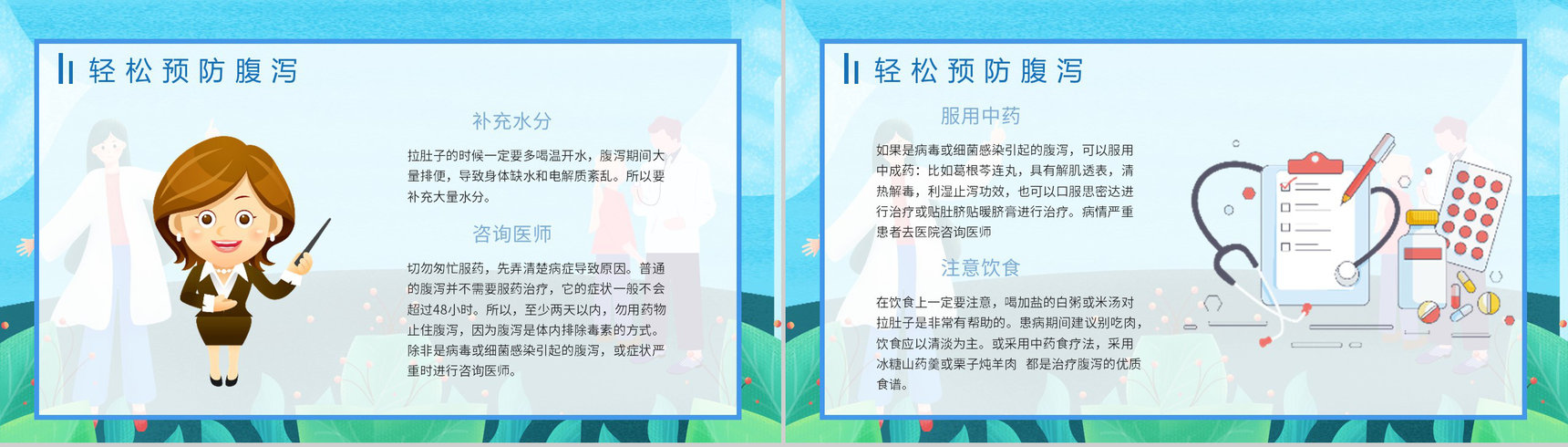 轻松预防腹泻

补充水分

拉肚子的时候一定要多喝温开水，腹泻期间大量排便，导致身体缺水和电解质紊乱。所以要补充大量水分。

咨询医师

切勿匆忙服药，先弄清楚病症导致原因。普通的腹泻并不需要服药治疗，它的症状一般不会超过48小时。所以，至少两天以内，勿用药物止住腹泻，因为腹泻是体内排除毒素的方式。除非是病毒或细菌感染引起的腹泻，或症状严重时进行咨询医师。

轻松预防腹泻

服用中药

如果是病毒或细菌感染引起的腹泻，可以服用中成药：比如葛根芩连丸，具有解肌透表，清热解毒，利湿止泻功效，也可以口服思密达进行治疗或贴肚脐贴暖脐膏进行治疗。病情严重患者去医院咨询医师

注意饮食

在饮食上一定要注意，喝加盐的白粥或米汤对拉肚子是非常有帮助的。患病期间建议别吃肉，饮食应以清淡为主。或采用中药食疗法，采用冰糖山药羹或栗子炖羊肉 都是治疗腹泻的优质食谱。